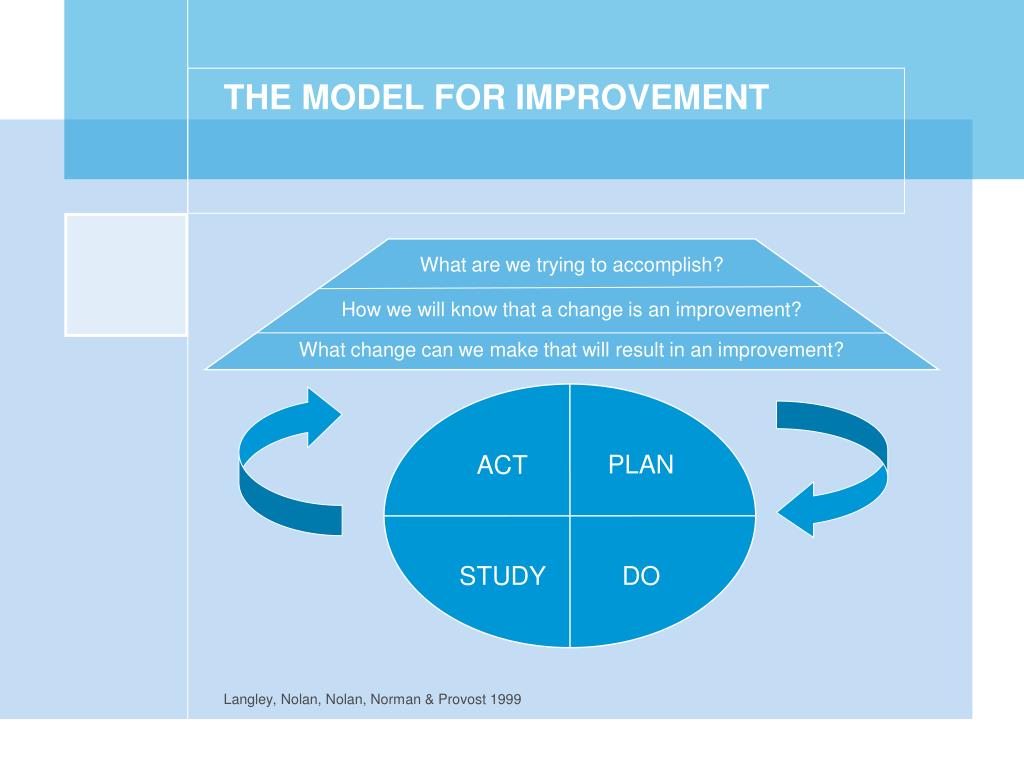 THE MODEL FOR IMPROVEMENT

What are we trying to accomplish?

How we will know that a change is an improvement?

What change can we make that will result in an improvement?

ACT

PLAN

STUDY

DO

Langley, Nolan, Nolan, Norman & Provost 1999